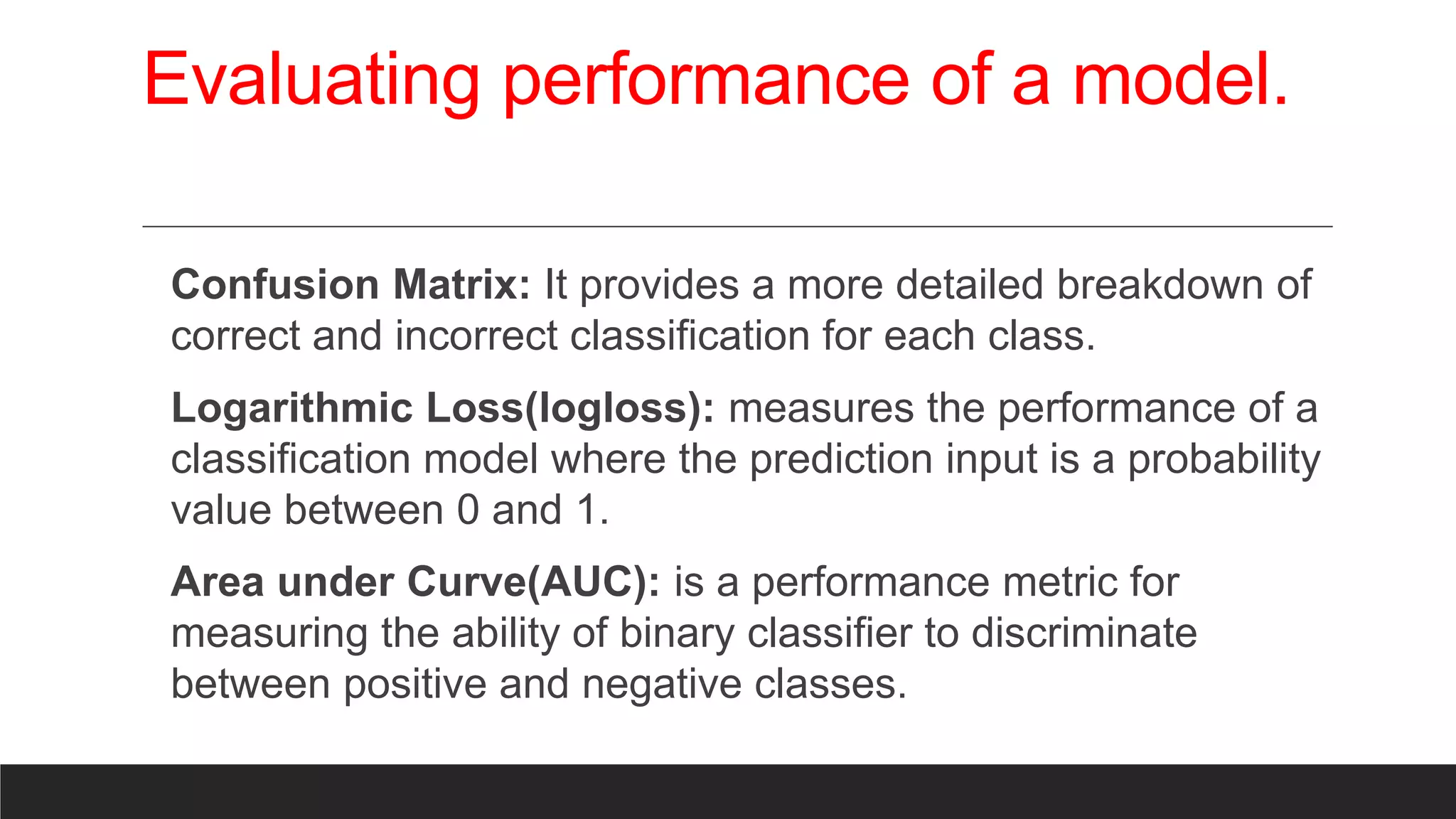 Evaluating performance of a model.

Confusion Matrix: It provides a more detailed breakdown of correct and incorrect classification for each class.

Logarithmic Loss(logloss): measures the performance of a classification model where the prediction input is a probability value between 0 and 1.

Area under Curve(AUC): is a performance metric for measuring the ability of binary classifier to discriminate between positive and negative classes.